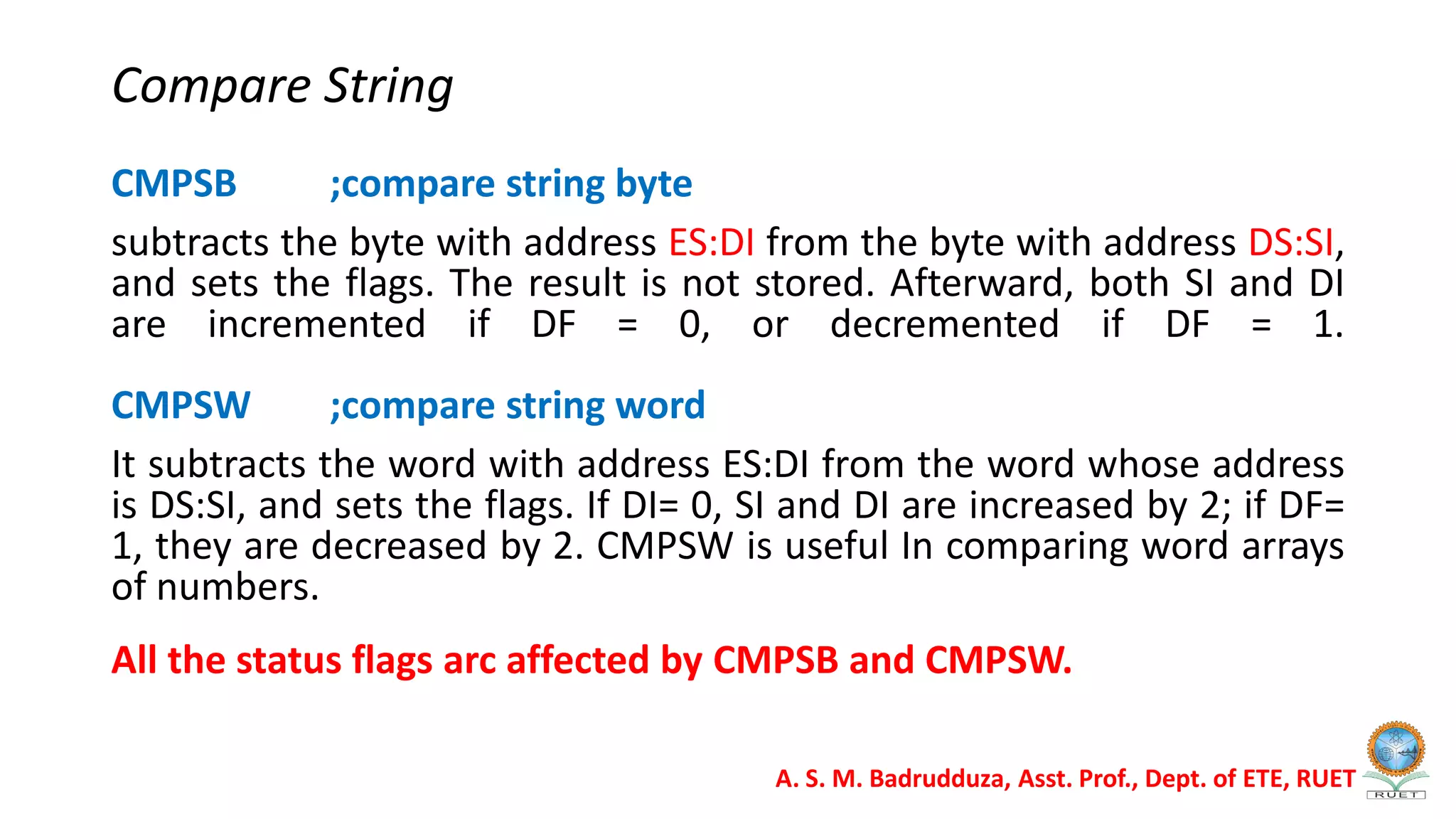 Compare String

CMPSB ;compare string byte

subtracts the byte with address ES:DI from the byte with address DS:SI, and sets the flags. The result is not stored. Afterward, both SI and DI are incremented if DF = 0, or decremented if DF = 1.

CMPSW ;compare string word

It subtracts the word with address ES:DI from the word whose address is DS:SI, and sets the flags. If DI= 0, SI and DI are increased by 2; if DF= 1, they are decreased by 2. CMPSW is useful In comparing word arrays of numbers.

All the status flags arc affected by CMPSB and CMPSW.

A. S. M. Badrudduza, Asst. Prof., Dept. of ETE, RUET

RUET